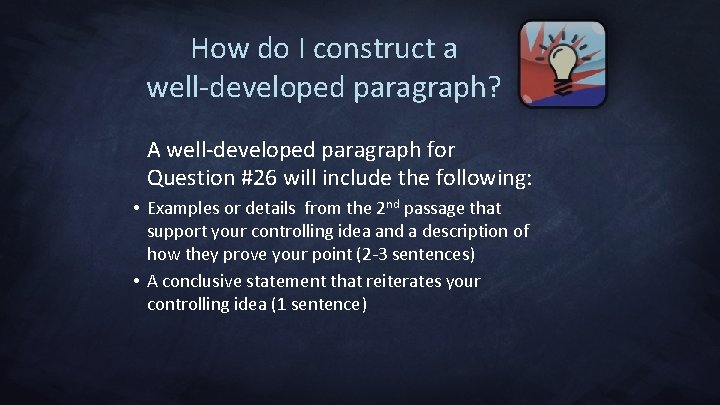 How do I construct a well-developed paragraph?

A well-developed paragraph for Question #26 will include the following:

• Examples or details from the 2$^{nd}$ passage that support your controlling idea and a description of how they prove your point (2-3 sentences)
• A conclusive statement that reiterates your controlling idea (1 sentence)